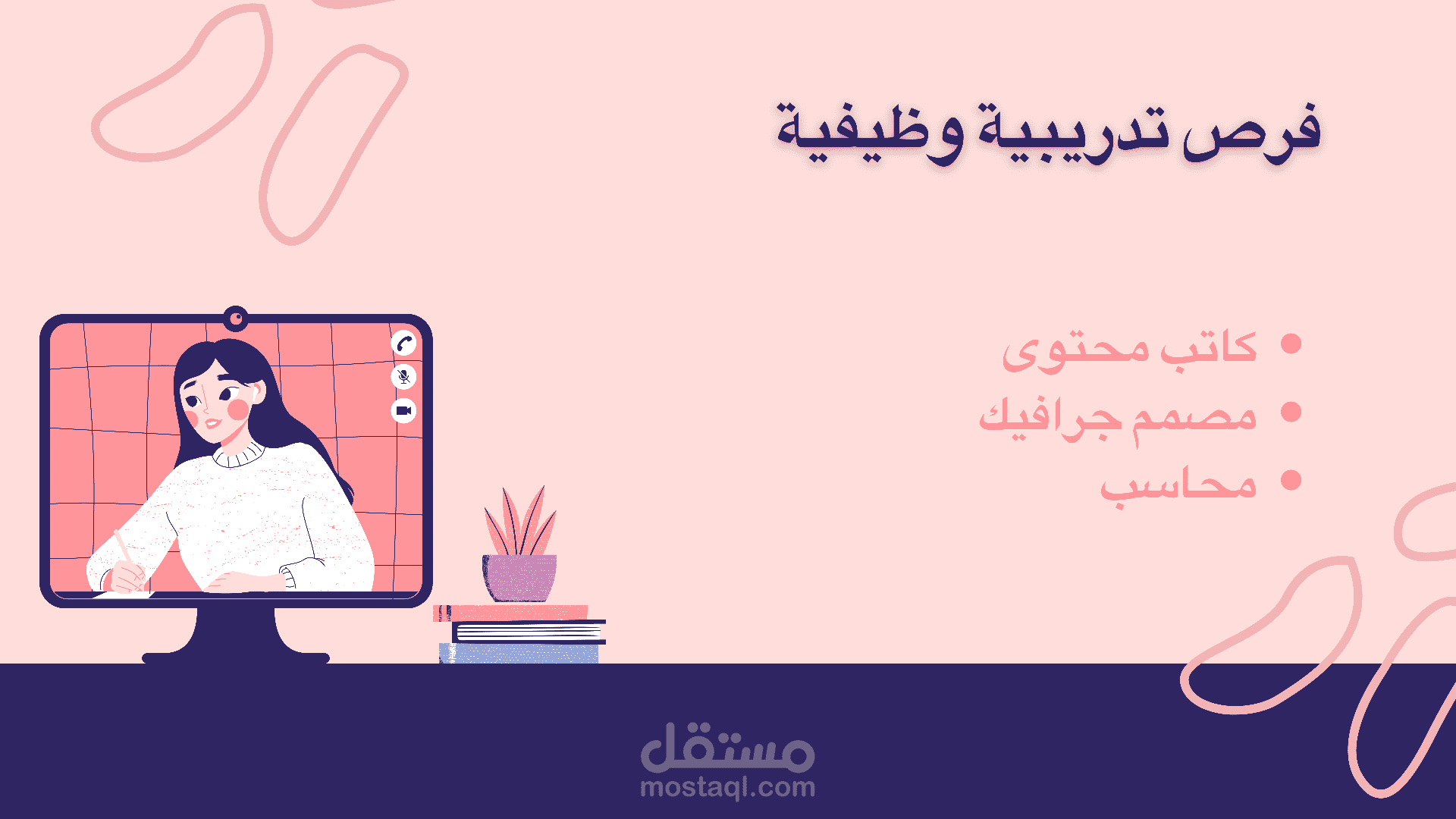 فرص تدريبية وظيفية

• كاتب محتوى
• مصمم جرافيك
• محاسب

مستقل
mostaql.com